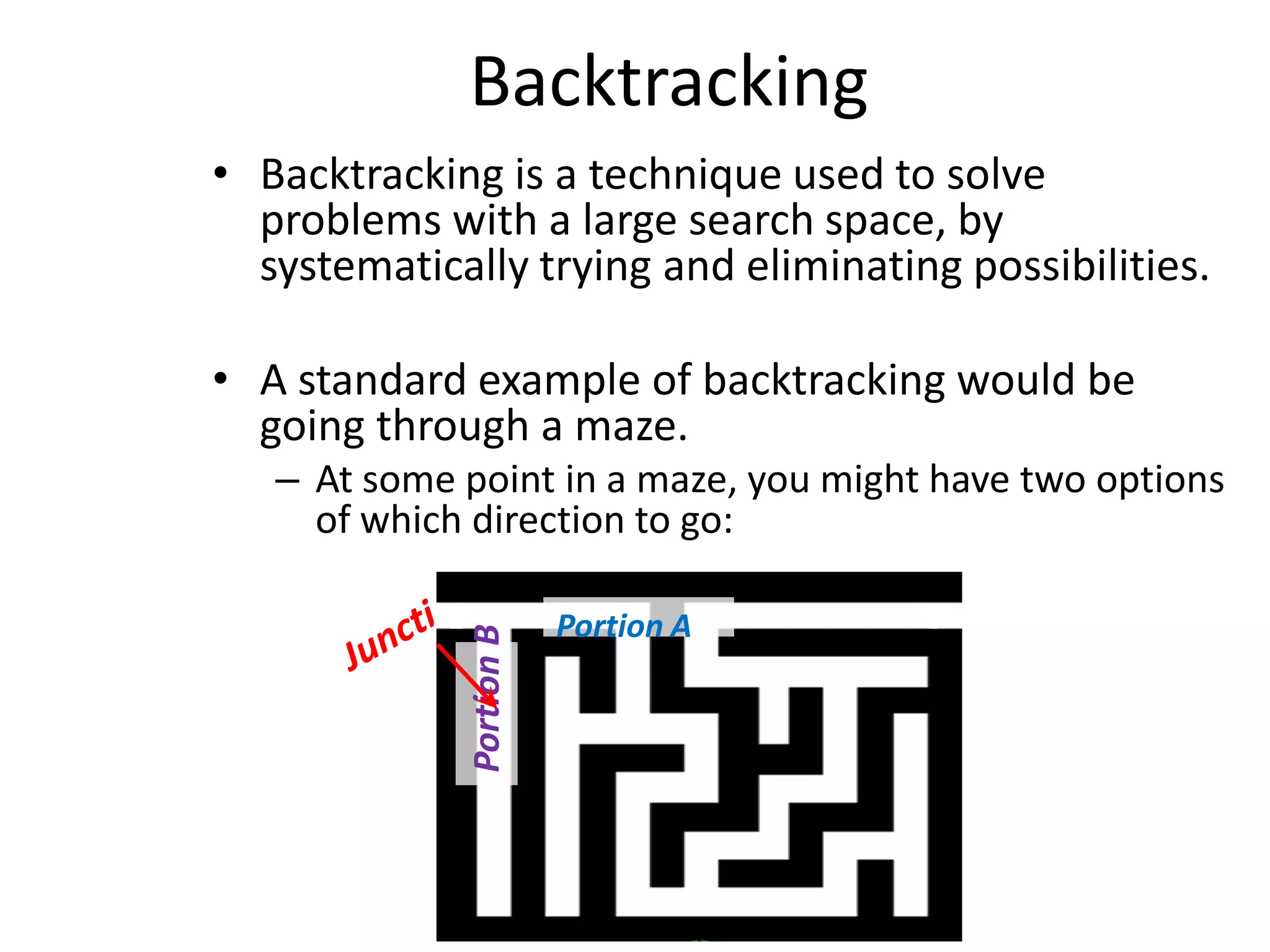 Backtracking

• Backtracking is a technique used to solve problems with a large search space, by systematically trying and eliminating possibilities.

• A standard example of backtracking would be going through a maze.
– At some point in a maze, you might have two options of which direction to go:

Juncti

Portion A

Portion B